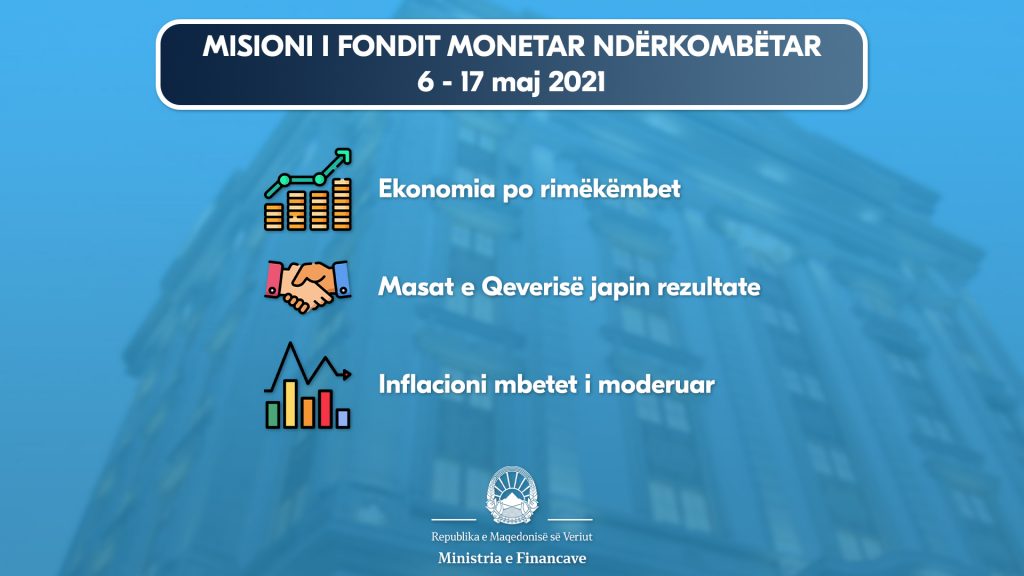 MISIONI I FONDIT MONETAR NDËRKOMBËTAR
6 - 17 maj 2021

Ekonomia po rimëkëmbet

Masat e Qeverisë japin rezultate

Inflacioni mbetet i moderuar

Republika e Maqedonisë së Veriut
Ministria e Financave